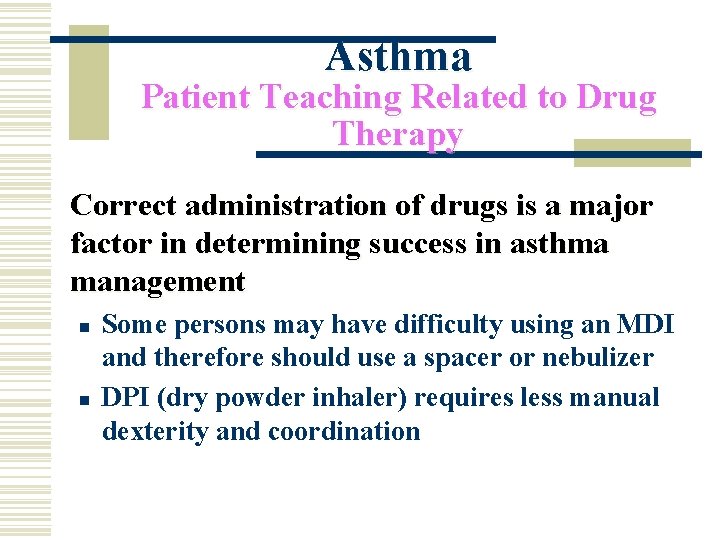 Asthma
Patient Teaching Related to Drug Therapy

Correct administration of drugs is a major factor in determining success in asthma management

- Some persons may have difficulty using an MDI and therefore should use a spacer or nebulizer
- DPI (dry powder inhaler) requires less manual dexterity and coordination